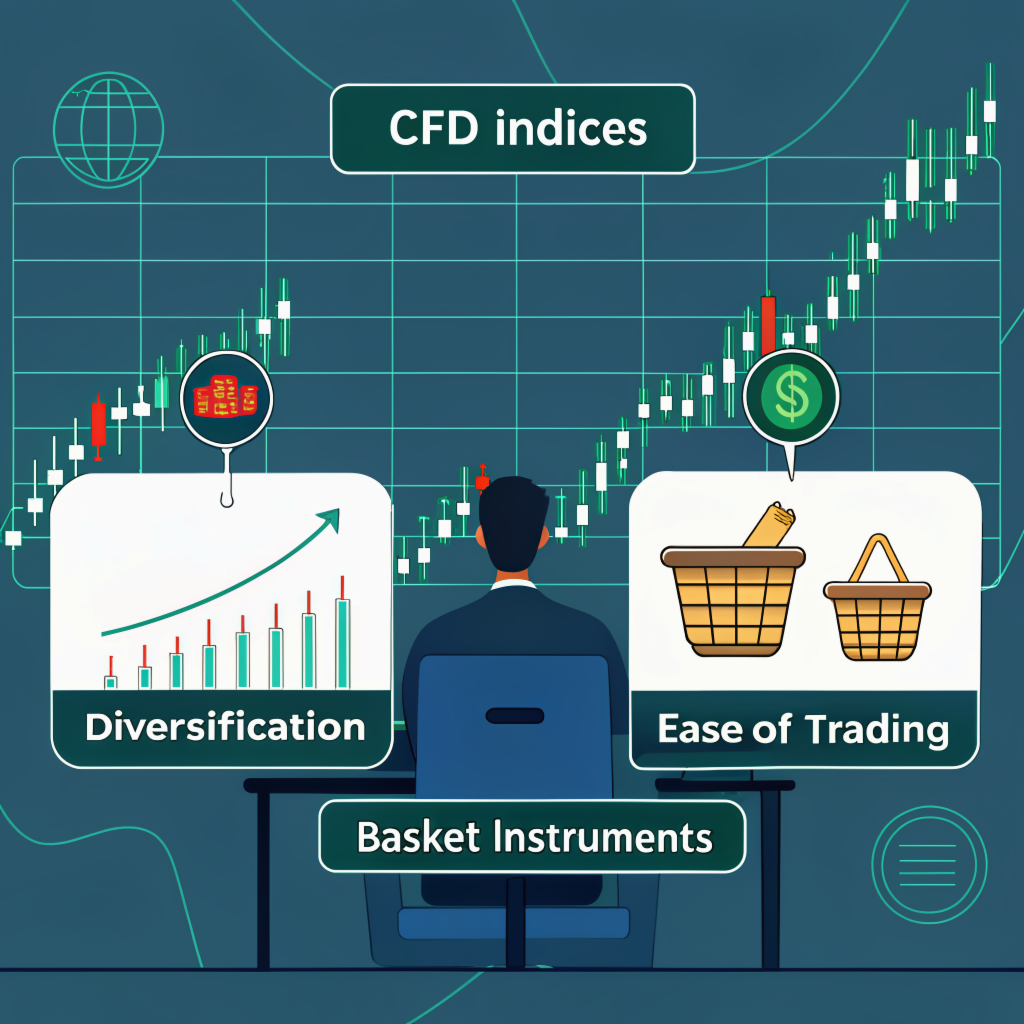 CFD indices

$

Diversification

Ease of Trading

Basket Instruments